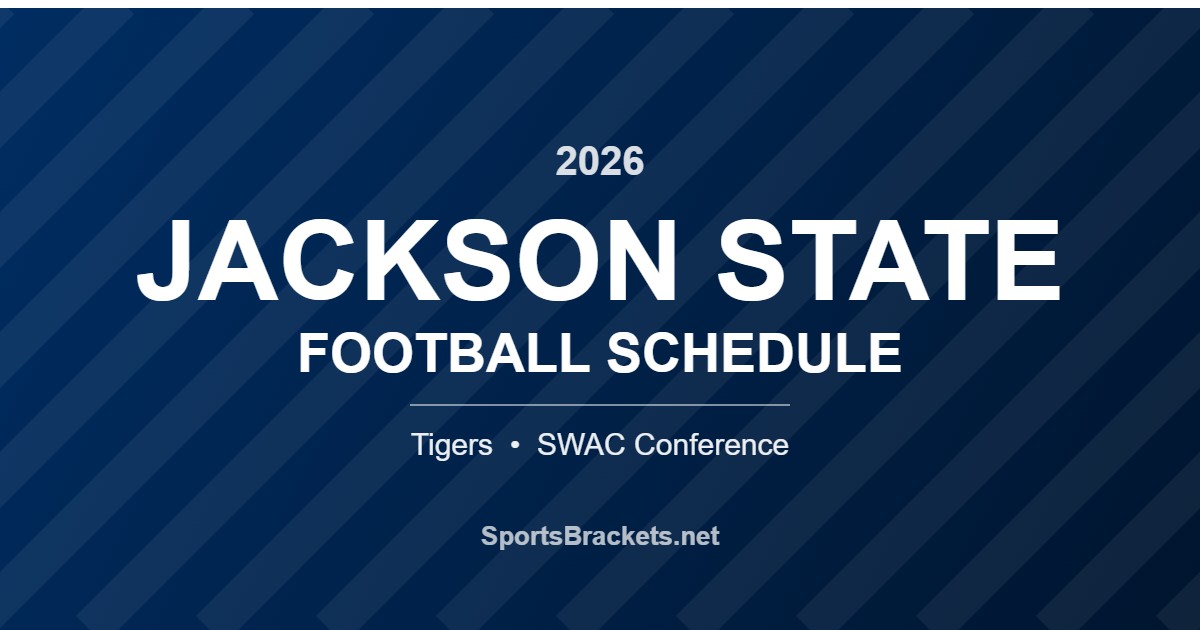 2026

JACKSON STATE

FOOTBALL SCHEDULE

Tigers • SWAC Conference

SportsBrackets.net